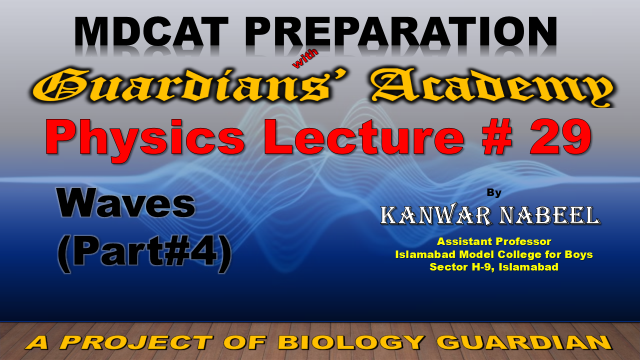 MDCAT PREPARATION

with

Guardians' Academy

Physics Lecture # 29

Waves (Part#4)

By

KANWAR NABEEL

Assistant Professor
Islamabad Model College for Boys
Sector H-9, Islamabad

A PROJECT OF BIOLOGY GUARDIAN